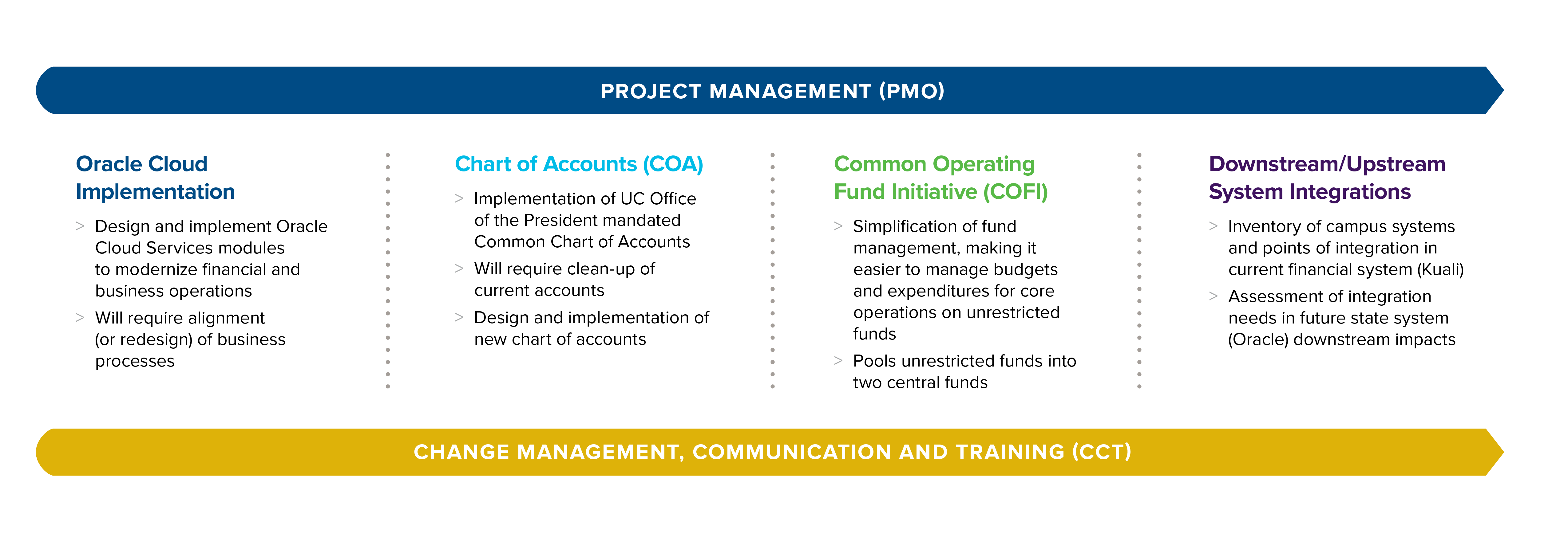 PROJECT MANAGEMENT (PMO)

Oracle Cloud Implementation

> Design and implement Oracle Cloud Services modules to modernize financial and business operations

> Will require alignment (or redesign) of business processes

Chart of Accounts (COA)

> Implementation of UC Office of the President mandated Common Chart of Accounts

> Will require clean-up of current accounts

> Design and implementation of new chart of accounts

Common Operating Fund Initiative (COFI)

> Simplification of fund management, making it easier to manage budgets and expenditures for core operations on unrestricted funds

> Pools unrestricted funds into two central funds

Downstream/Upstream System Integrations

> Inventory of campus systems and points of integration in current financial system (Kuali)

> Assessment of integration needs in future state system (Oracle) downstream impacts

CHANGE MANAGEMENT, COMMUNICATION AND TRAINING (CCT)